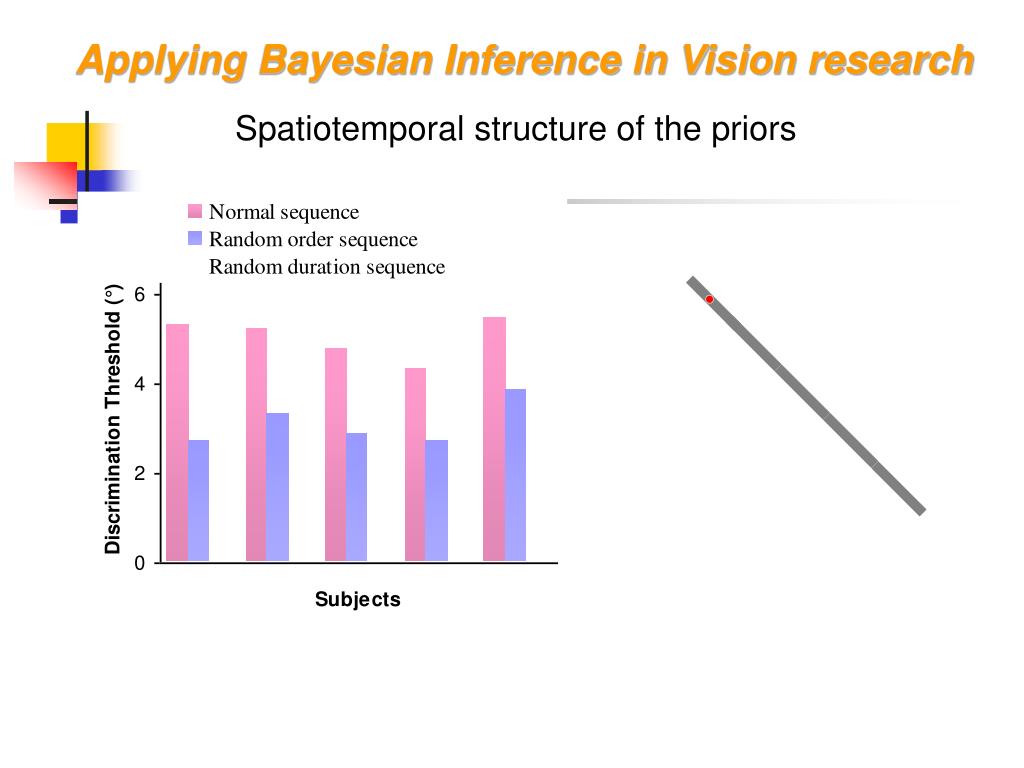 Applying Bayesian Inference in Vision research

Spatiotemporal structure of the priors

Normal sequence
Random order sequence
Random duration sequence

Discrimination Threshold (°)

6
4
2
0

Subjects